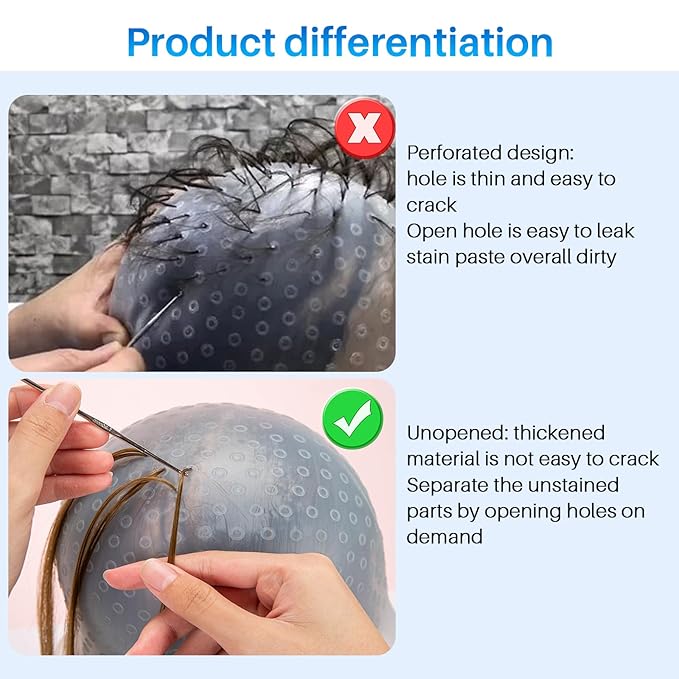 Product differentiation

Perforated design:
hole is thin and easy to crack
Open hole is easy to leak stain paste overall dirty

Unopened: thickened material is not easy to crack
Separate the unstained parts by opening holes on demand